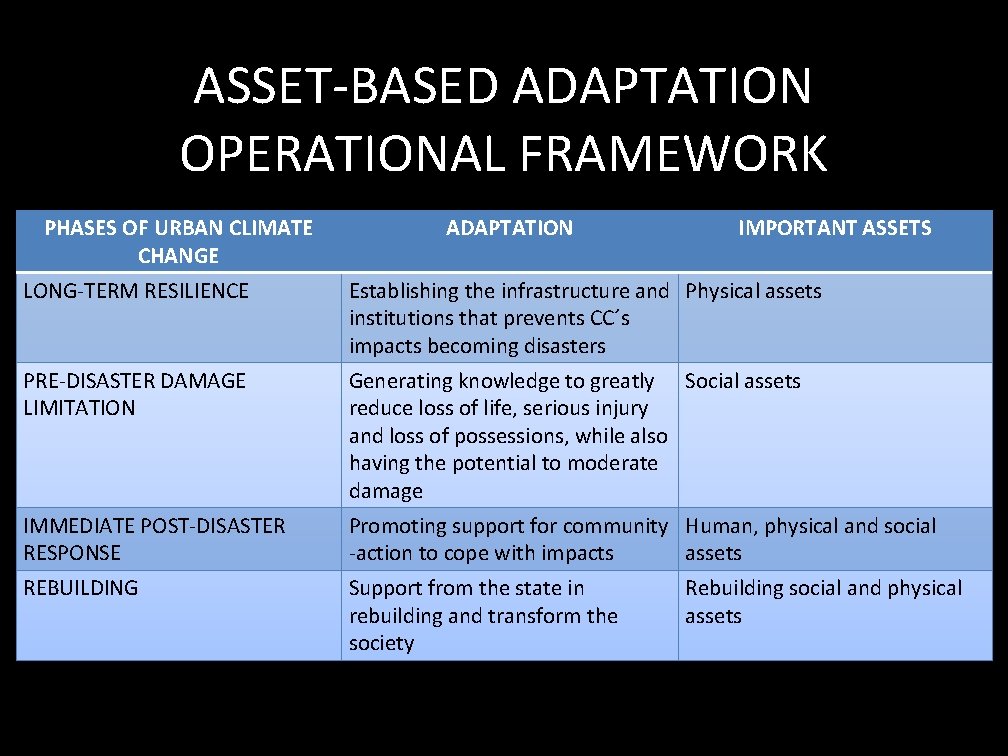 ASSET-BASED ADAPTATION OPERATIONAL FRAMEWORK

| PHASES OF URBAN CLIMATE CHANGE | ADAPTATION | IMPORTANT ASSETS |
|---|---|---|
| LONG-TERM RESILIENCE | Establishing the infrastructure and institutions that prevents CC´s impacts becoming disasters | Physical assets |
| PRE-DISASTER DAMAGE LIMITATION | Generating knowledge to greatly reduce loss of life, serious injury and loss of possessions, while also having the potential to moderate damage | Social assets |
| IMMEDIATE POST-DISASTER RESPONSE | Promoting support for community -action to cope with impacts | Human, physical and social assets |
| REBUILDING | Support from the state in rebuilding and transform the society | Rebuilding social and physical assets |